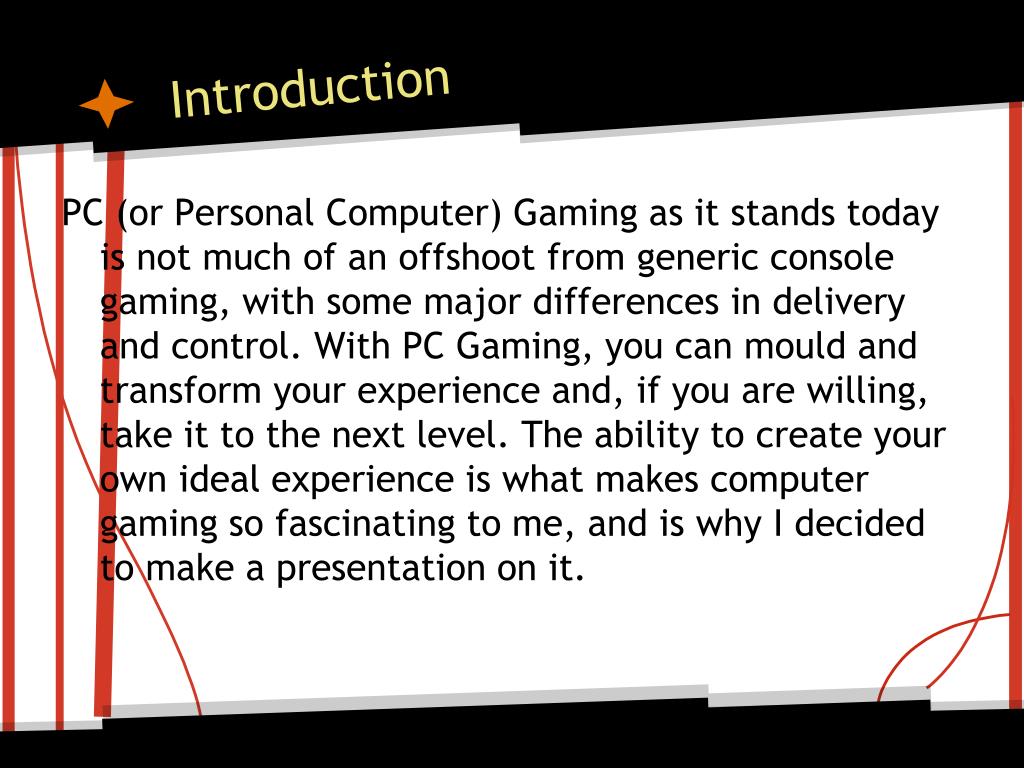 Introduction

PC (or Personal Computer) Gaming as it stands today is not much of an offshoot from generic console gaming, with some major differences in delivery and control. With PC Gaming, you can mould and transform your experience and, if you are willing, take it to the next level. The ability to create your own ideal experience is what makes computer gaming so fascinating to me, and is why I decided to make a presentation on it.